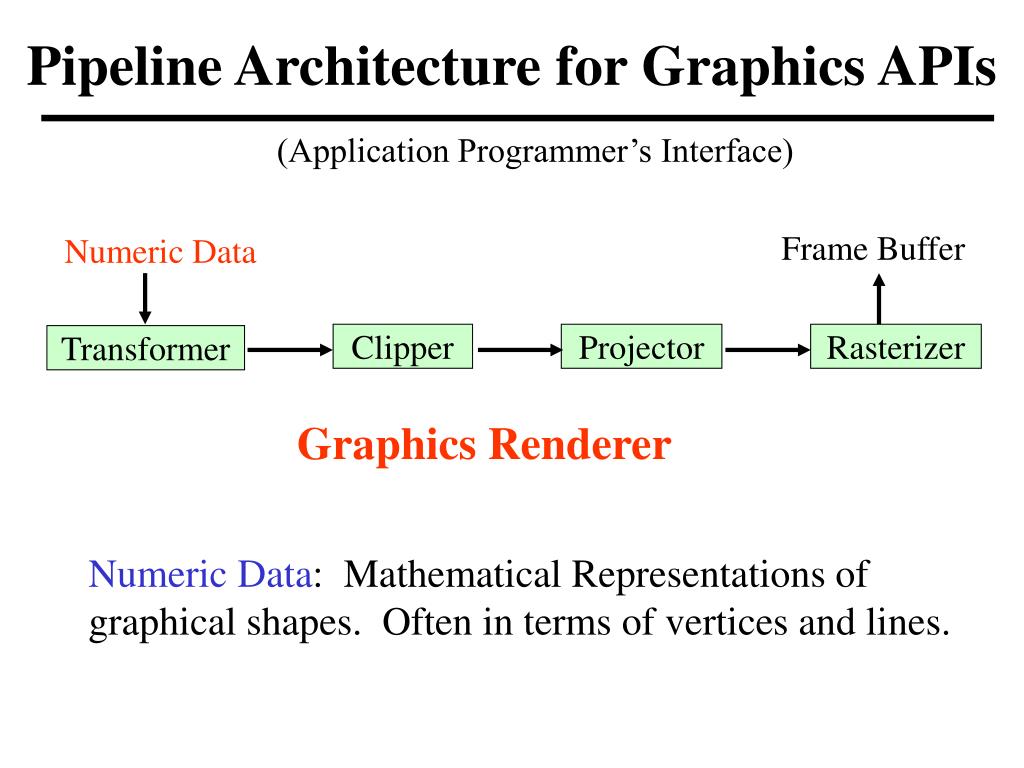 Pipeline Architecture for Graphics APIs

(Application Programmer's Interface)

Numeric Data

Frame Buffer

Transformer

Clipper

Projector

Rasterizer

Graphics Renderer

Numeric Data: Mathematical Representations of graphical shapes. Often in terms of vertices and lines.